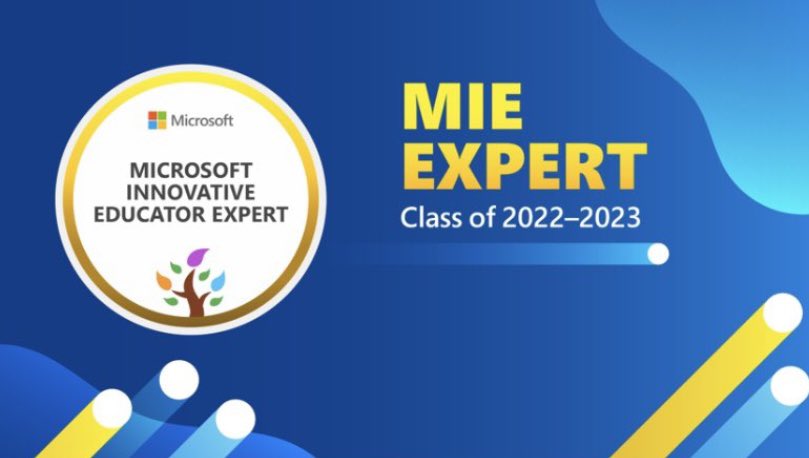 Microsoft

MICROSOFT INNOVATIVE EDUCATOR EXPERT

MIE EXPERT

Class of 2022–2023